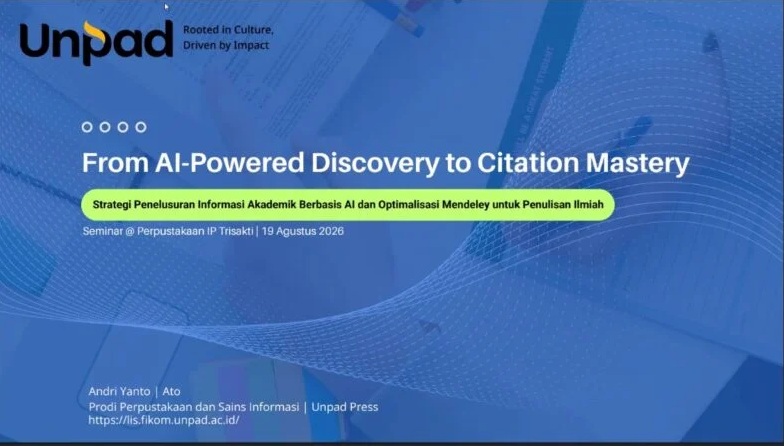 Unpad Rooted in Culture, Driven by Impact

From AI-Powered Discovery to Citation Mastery

Strategi Penelusuran Informasi Akademik Berbasis AI dan Optimalisasi Mendeley untuk Penulisan Ilmiah

Seminar @ Perpustakaan IP Trisakti | 19 Agustus 2026

Andri Yanto | Ato
Prodi Perpustakaan dan Sains Informasi | Unpad Press
https://lis.fikom.unpad.ac.id/